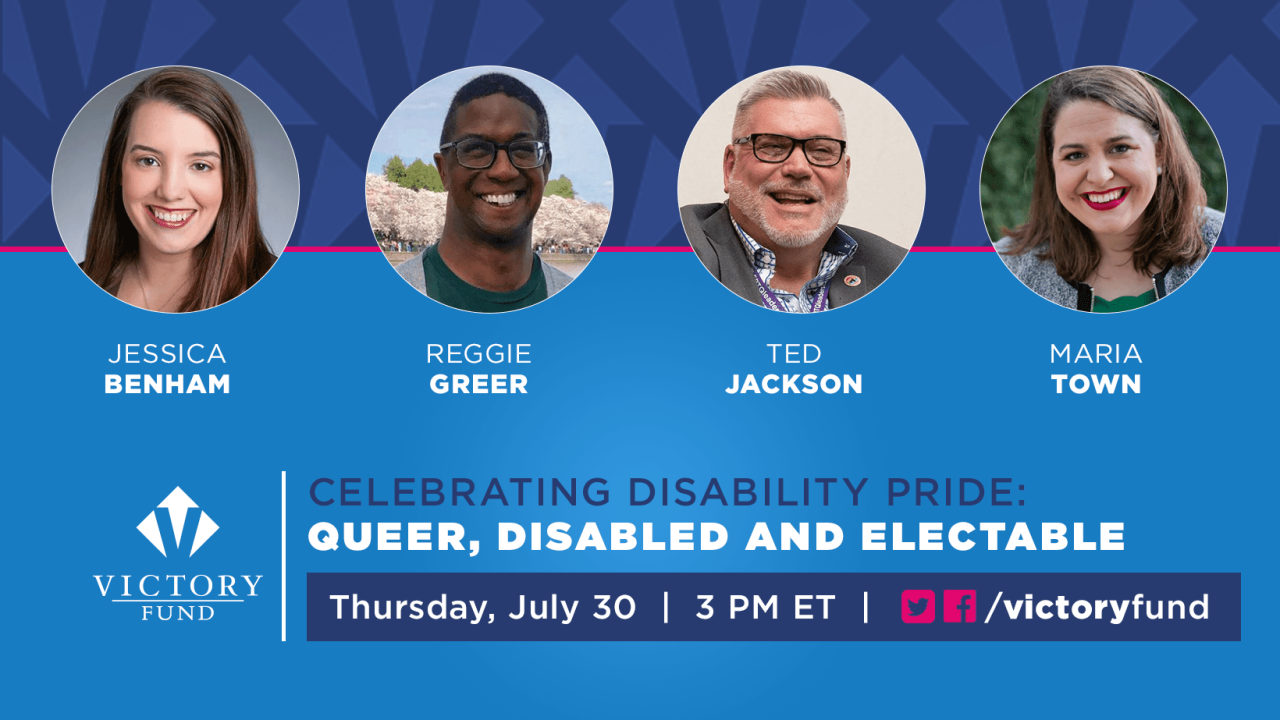 JESSICA
BENHAM

REGGIE
GREER

TED
JACKSON

MARIA
TOWN

VICTORY
FUND

CELEBRATING DISABILITY PRIDE:
QUEER, DISABLED AND ELECTABLE

Thursday, July 30 | 3 PM ET | /victoryfund